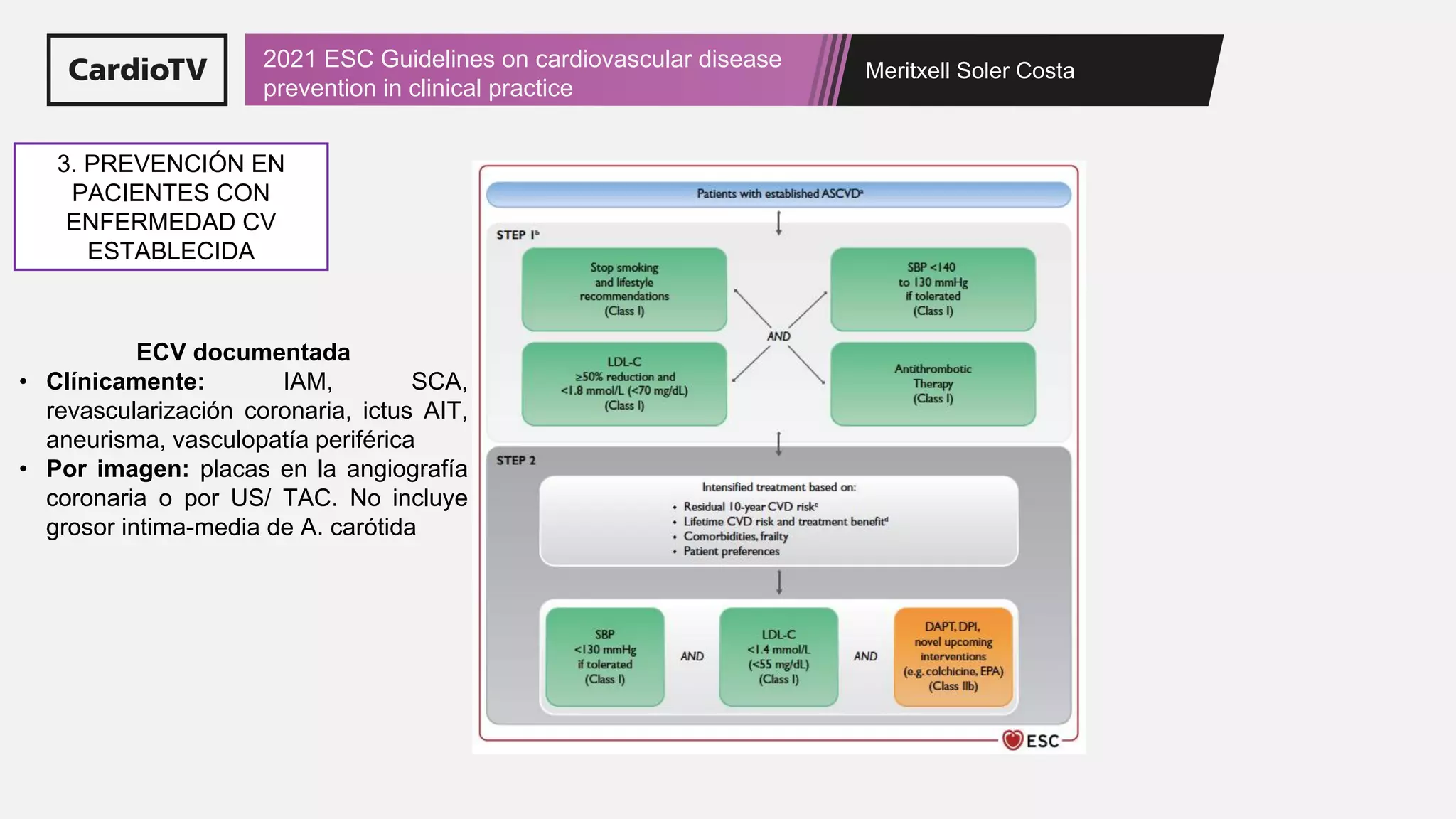 CardioTV

2021 ESC Guidelines on cardiovascular disease prevention in clinical practice

Meritxell Soler Costa

3. PREVENCIÓN EN PACIENTES CON ENFERMEDAD CV ESTABLECIDA

ECV documentada

• Clínicamente: IAM, SCA, revascularización coronaria, ictus AIT, aneurisma, vasculopatía periférica
• Por imagen: placas en la angiografía coronaria o por US/ TAC. No incluye grosor intima-media de A. carótida

Patients with established ASCVD$^a$

STEP 1$^b$

Stop smoking and lifestyle recommendations (Class I)

SBP <140 to 130 mmHg if tolerated (Class I)

AND

LDL-C ≥50% reduction and <1.8 mmol/L (<70 mg/dL) (Class I)

Antithrombotic Therapy (Class I)

STEP 2

Intensified treatment based on:
• Residual 10-year CVD risk$^c$
• Lifetime CVD risk and treatment benefit$^d$
• Comorbidities, frailty
• Patient preferences

SBP <130 mmHg if tolerated (Class I)

AND

LDL-C <1.4 mmol/L (<55 mg/dL) (Class I)

AND

DAPT, DPI, novel upcoming interventions (e.g. colchicine, EPA) (Class IIb)

ESC